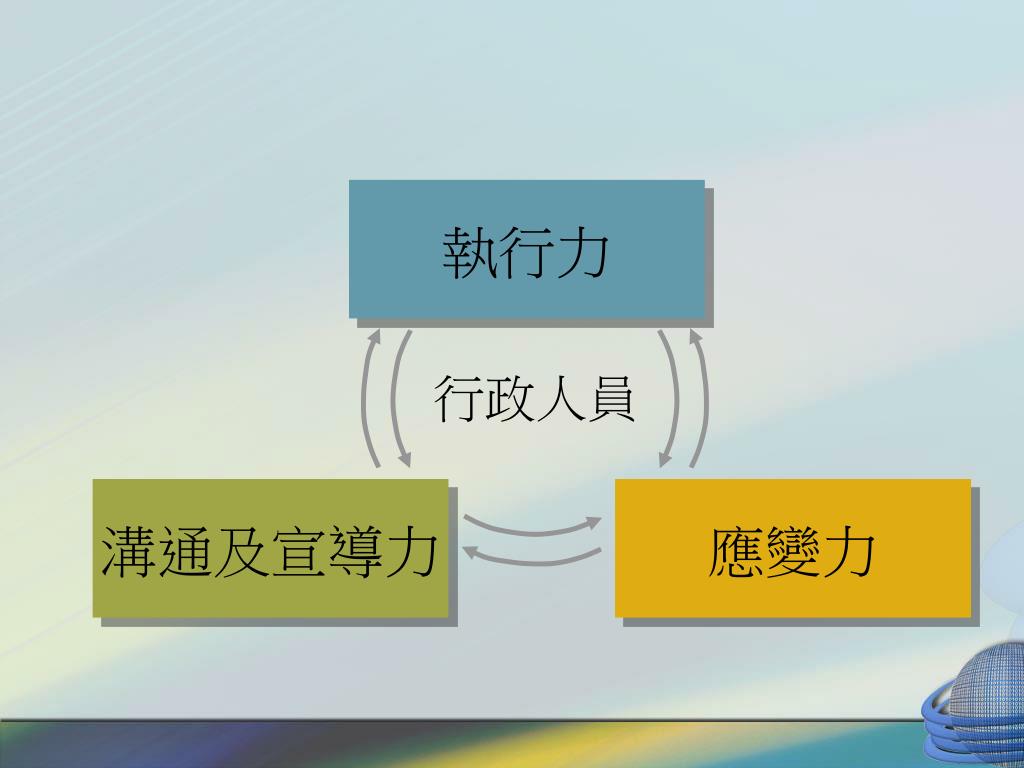 執行力

行政人員

溝通及宣導力

應變力